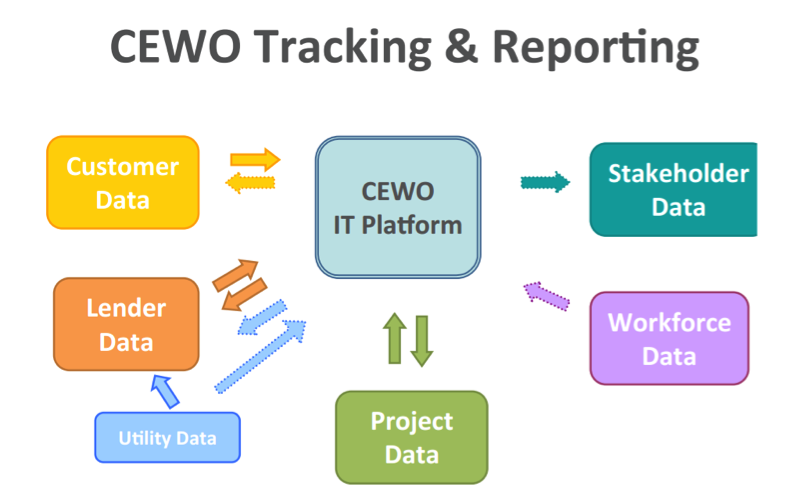 CEWO Tracking & Reporting

Customer Data

CEWO IT Platform

Stakeholder Data

Lender Data

Workforce Data

Utility Data

Project Data